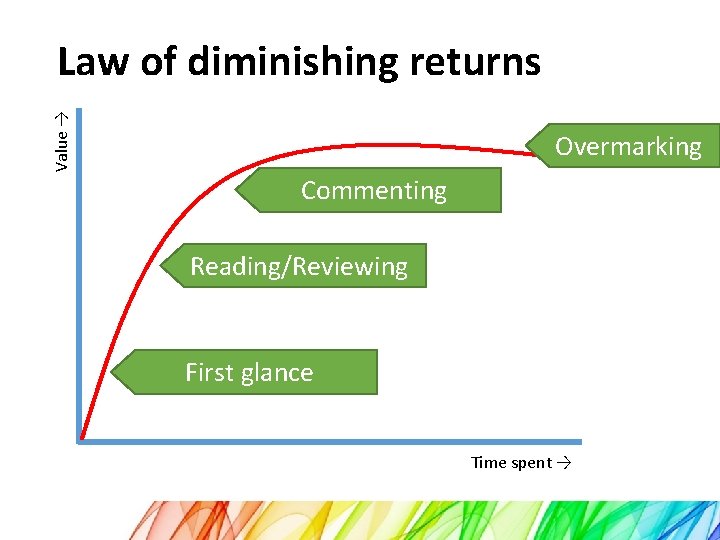 Law of diminishing returns

Value →

Overmarking

Commenting

Reading/Reviewing

First glance

Time spent →